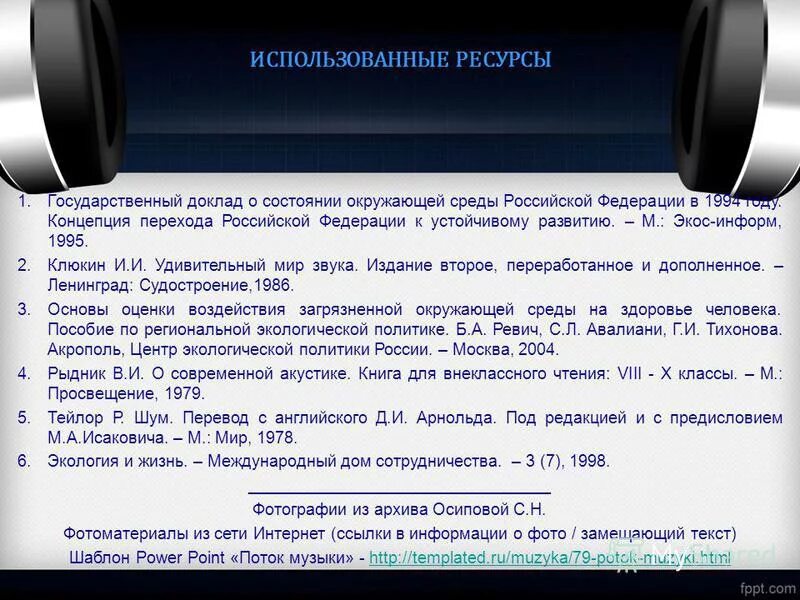 ИСПОЛЬЗОВАННЫЕ РЕСУРСЫ

1. Государственный доклад о состоянии окружающей среды Российской Федерации в 1994 году. Концепция перехода Российской Федерации к устойчивому развитию. – М.: Экос-информ, 1995.

2. Клюкин И.И. Удивительный мир звука. Издание второе, переработанное и дополненное. – Ленинград: Судостроение,1986.

3. Основы оценки воздействия загрязненной окружающей среды на здоровье человека. Пособие по региональной экологической политике. Б.А. Ревич, С.Л. Авалиани, Г.И. Тихонова. Акрополь, Центр экологической политики России. – Москва, 2004.

4. Рыдник В.И. О современной акустике. Книга для внеклассного чтения: VIII - X классы. – М.: Просвещение, 1979.

5. Тейлор Р. Шум. Перевод с английского Д.И. Арнольда. Под редакцией и с предисловием М.А.Исаковича. – М.: Мир, 1978.

6. Экология и жизнь. – Международный дом сотрудничества. – 3 (7), 1998.

Фотографии из архива Осиповой С.Н.

Фотоматериалы из сети Интернет (ссылки в информации о фото / замещающий текст)

Шаблон Power Point «Поток музыки» - http://templated.ru/muzyka/79-potok-muzyki.html

fppt.com